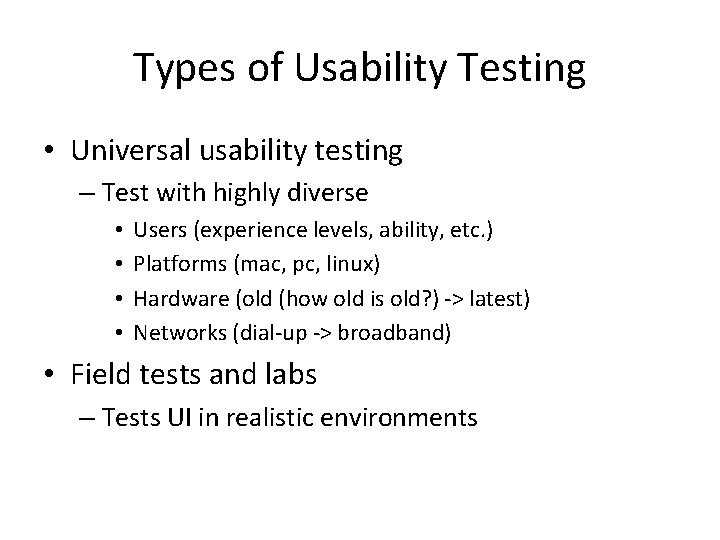 Types of Usability Testing

• Universal usability testing
– Test with highly diverse
• Users (experience levels, ability, etc.)
• Platforms (mac, pc, linux)
• Hardware (old (how old is old?) -> latest)
• Networks (dial-up -> broadband)

• Field tests and labs
– Tests UI in realistic environments